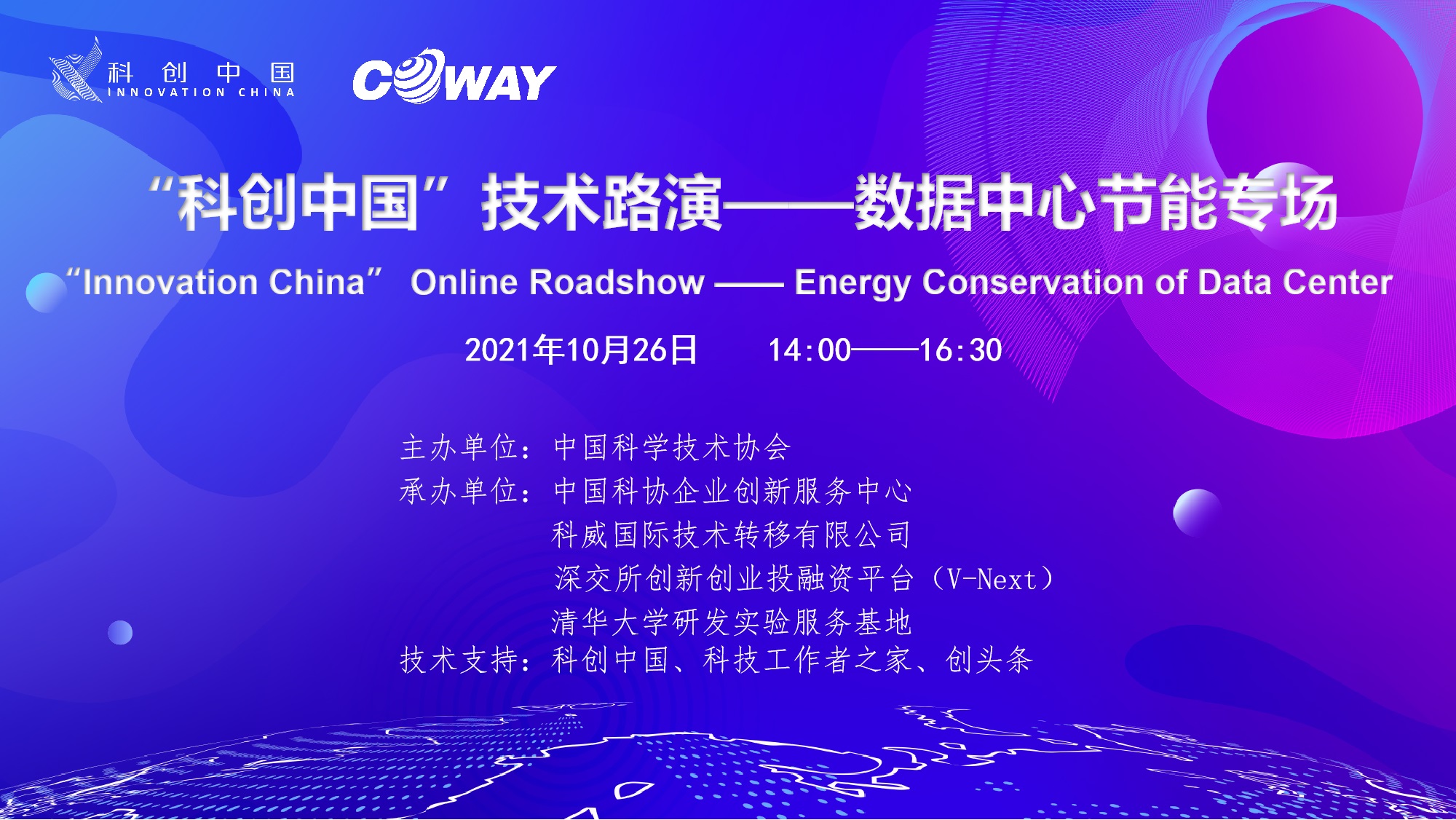 科创中国
INNOVATION CHINA

COWAY

“科创中国”技术路演——数据中心节能专场

“Innovation China” Online Roadshow —— Energy Conservation of Data Center

2021年10月26日 14:00——16:30

主办单位：中国科学技术协会
承办单位：中国科协企业创新服务中心
科威国际技术转移有限公司
深交所创新创业投融资平台（V-Next）
清华大学研发实验服务基地
技术支持：科创中国、科技工作者之家、创头条